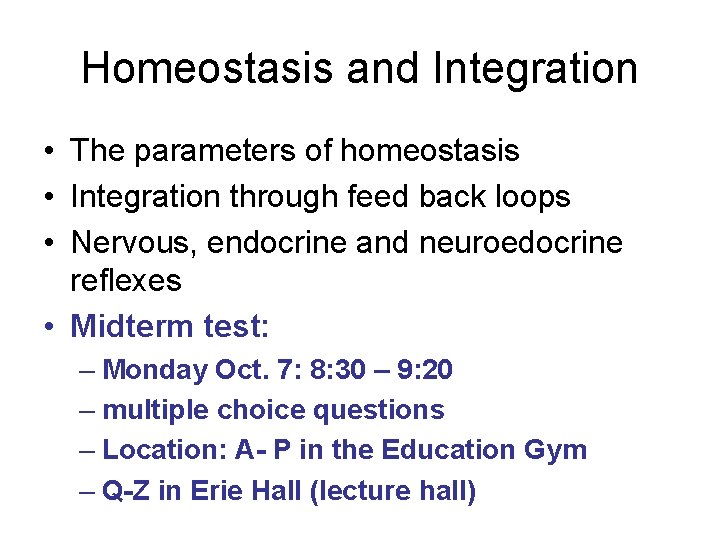 Homeostasis and Integration

• The parameters of homeostasis
• Integration through feed back loops
• Nervous, endocrine and neuroedocrine reflexes
• Midterm test:
– Monday Oct. 7: 8:30 – 9:20
– multiple choice questions
– Location: A- P in the Education Gym
– Q-Z in Erie Hall (lecture hall)